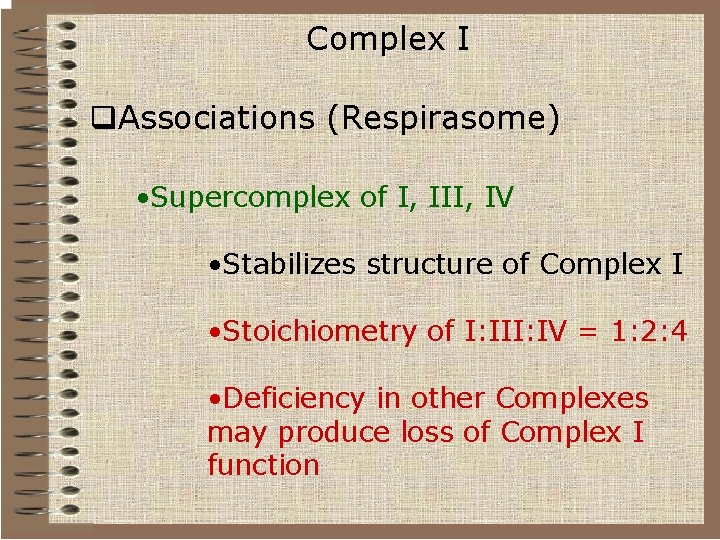 Complex I

❑Associations (Respirasome)

•Supercomplex of I, III, IV

•Stabilizes structure of Complex I

•Stoichiometry of I:III:IV = 1:2:4

•Deficiency in other Complexes may produce loss of Complex I function